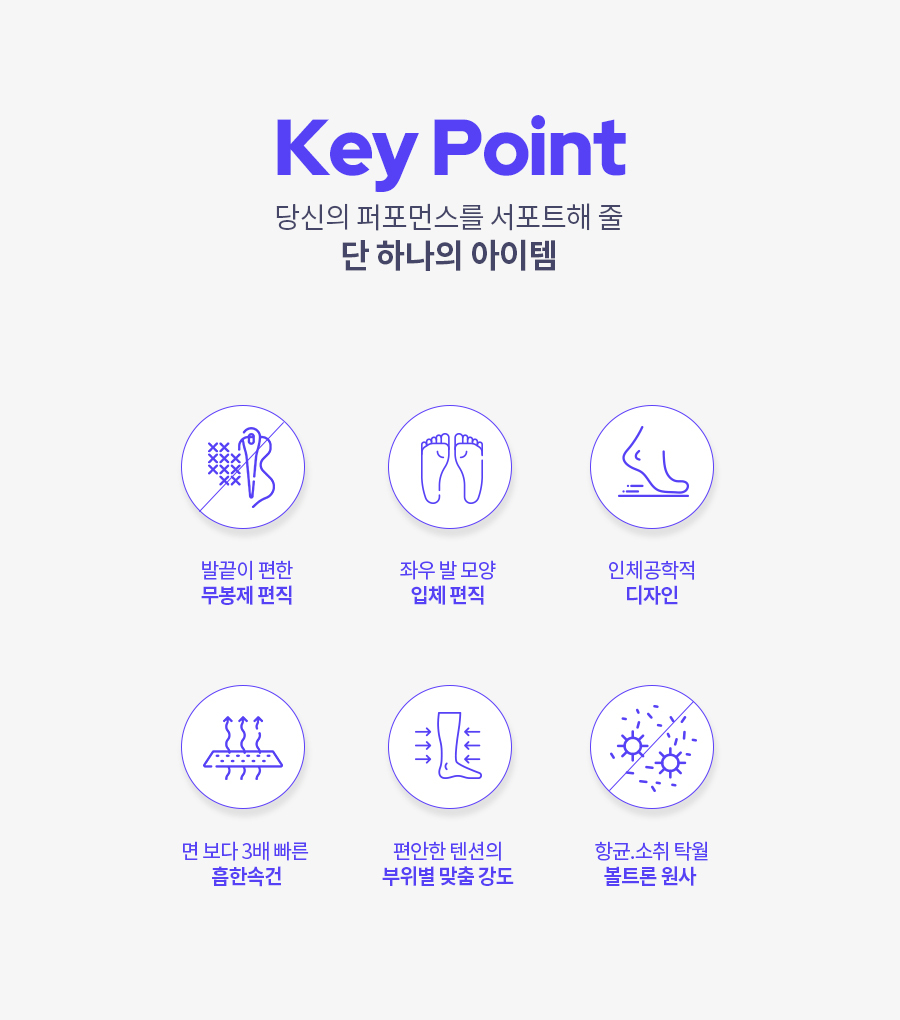 Key Point

당신의 퍼포먼스를 서포트해 줄
단 하나의 아이템

발끝이 편한
무봉제 편직

좌우 발 모양
입체 편직

인체공학적
디자인

면 보다 3배 빠른
흡한속건

편안한 텐션의
부위별 맞춤 강도

항균.소취 탁월
볼트론 원사